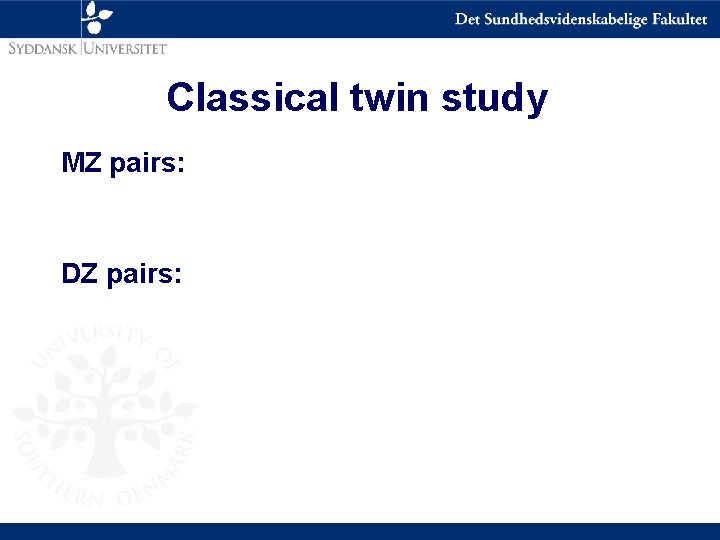 Det Sundhedsvidenskabelige Fakultet

SYDDANSK UNIVERSITET

Classical twin study

MZ pairs:

DZ pairs:

UNIVERSITY OF SOUTHERN DENMARK